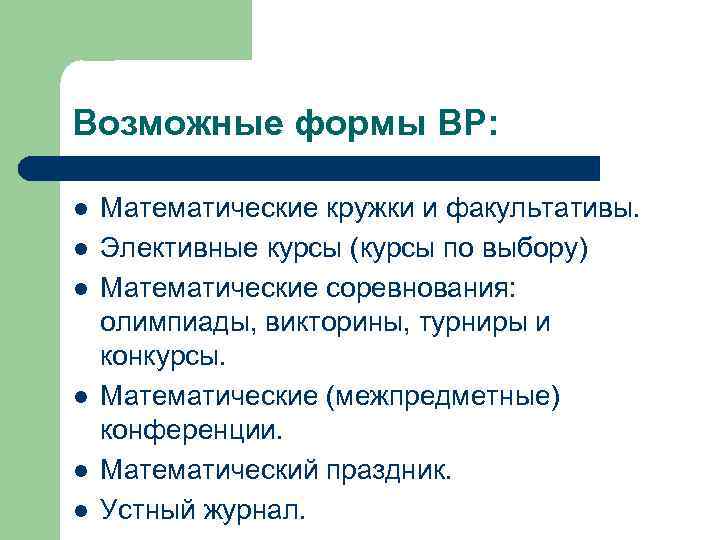 Возможные формы ВР:

- Математические кружки и факультативы.
- Элективные курсы (курсы по выбору)
- Математические соревнования: олимпиады, викторины, турниры и конкурсы.
- Математические (межпредметные) конференции.
- Математический праздник.
- Устный журнал.